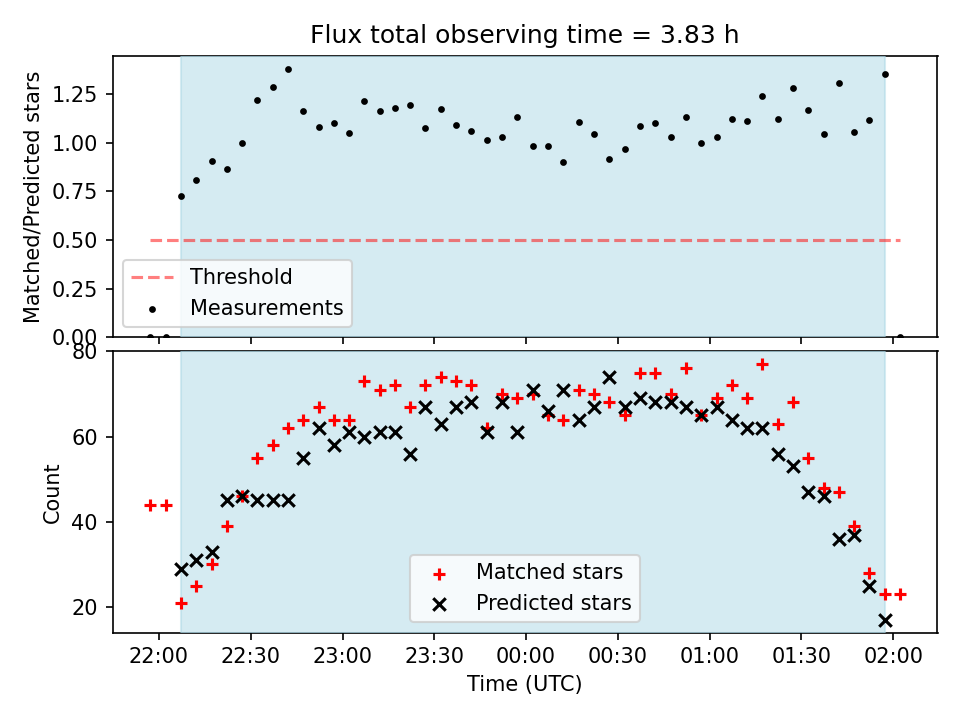 Flux total observing time = 3.83 h

Matched/Predicted stars

1.25
1.00
0.75
0.50
0.25
0.00

Threshold
Measurements

Count

80
60
40
20

Matched stars
Predicted stars

22:00
22:30
23:00
23:30
00:00
00:30
01:00
01:30
02:00

Time (UTC)